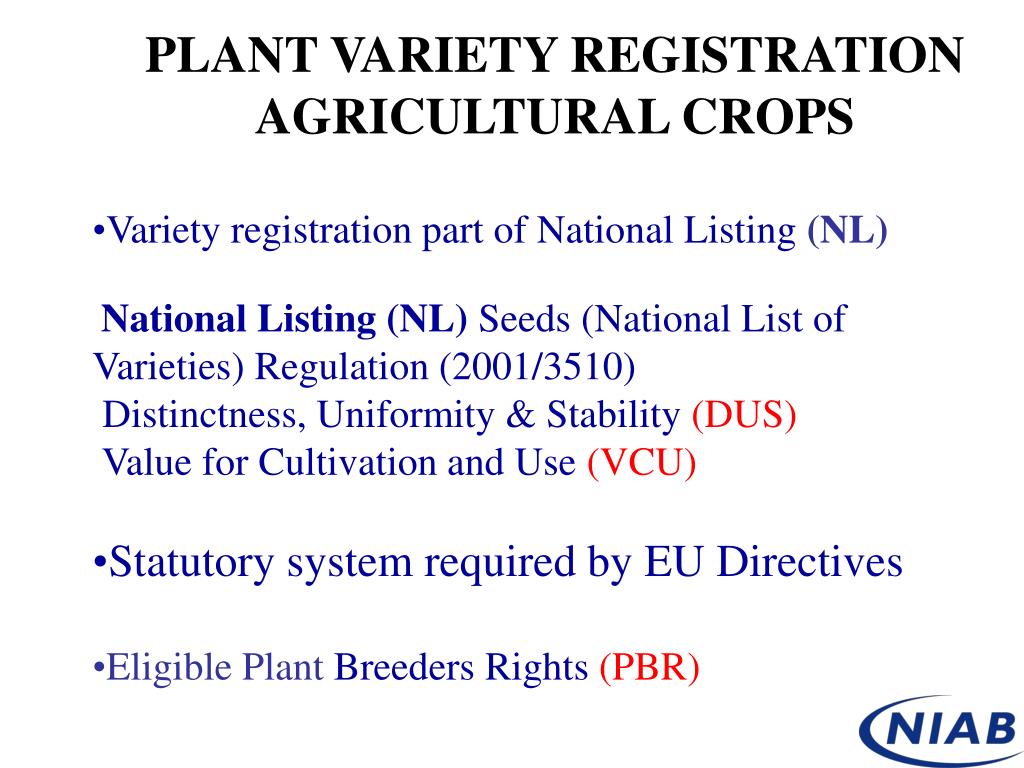 PLANT VARIETY REGISTRATION AGRICULTURAL CROPS

•Variety registration part of National Listing (NL)

National Listing (NL) Seeds (National List of Varieties) Regulation (2001/3510)
Distinctness, Uniformity & Stability (DUS)
Value for Cultivation and Use (VCU)

•Statutory system required by EU Directives

•Eligible Plant Breeders Rights (PBR)

NIAB